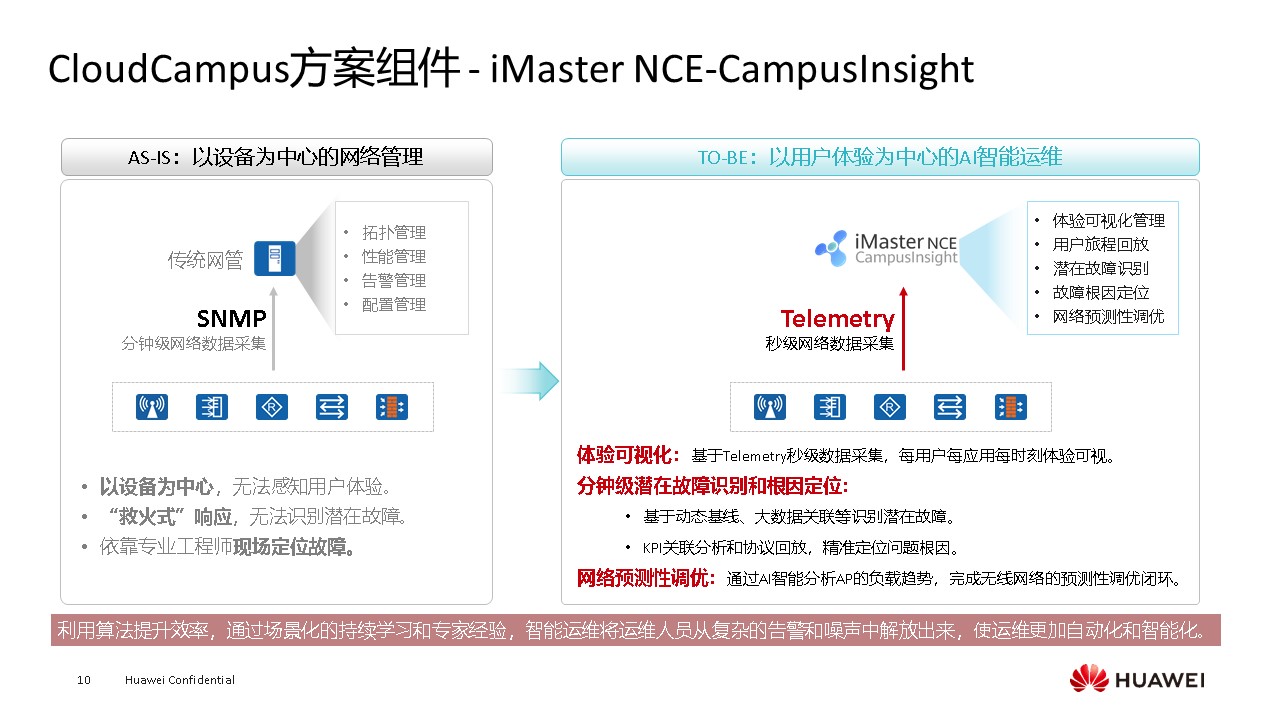 CloudCampus方案组件 - iMaster NCE-CampusInsight

AS-IS：以设备为中心的网络管理

传统网管

• 拓扑管理
• 性能管理
• 告警管理
• 配置管理

SNMP
分钟级网络数据采集

• 以设备为中心，无法感知用户体验。
• “救火式”响应，无法识别潜在故障。
• 依靠专业工程师现场定位故障。

TO-BE：以用户体验为中心的AI智能运维

iMaster NCE
CampusInsight

• 体验可视化管理
• 用户旅程回放
• 潜在故障识别
• 故障根因定位
• 网络预测性调优

Telemetry
秒级网络数据采集

体验可视化：基于Telemetry秒级数据采集，每用户每应用每时刻体验可视。

分钟级潜在故障识别和根因定位:

• 基于动态基线、大数据关联等识别潜在故障。
• KPI关联分析和协议回放，精准定位问题根因。

网络预测性调优：通过AI智能分析AP的负载趋势，完成无线网络的预测性调优闭环。

利用算法提升效率，通过场景化的持续学习和专家经验，智能运维将运维人员从复杂的告警和噪声中解放出来，使运维更加自动化和智能化。

10 Huawei Confidential

HUAWEI